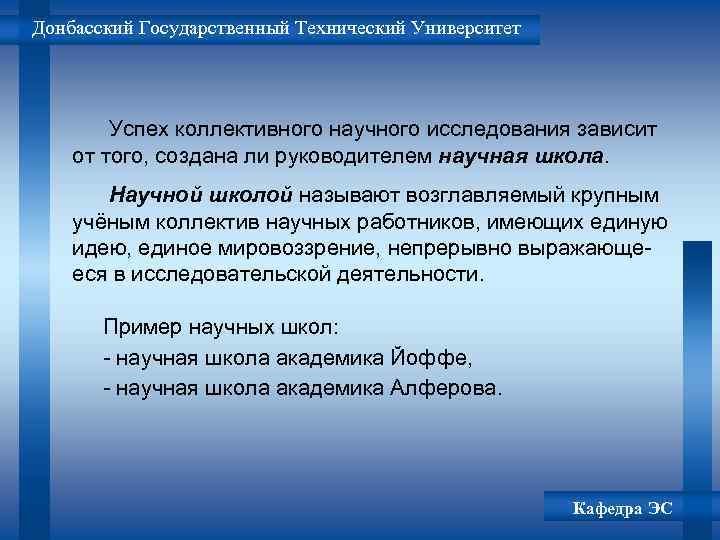 Донбасский Государственный Технический Университет

Успех коллективного научного исследования зависит от того, создана ли руководителем научная школа.

Научной школой называют возглавляемый крупным учёным коллектив научных работников, имеющих единую идею, единое мировоззрение, непрерывно выражающееся в исследовательской деятельности.

Пример научных школ:
- научная школа академика Йоффе,
- научная школа академика Алферова.

Кафедра ЭС